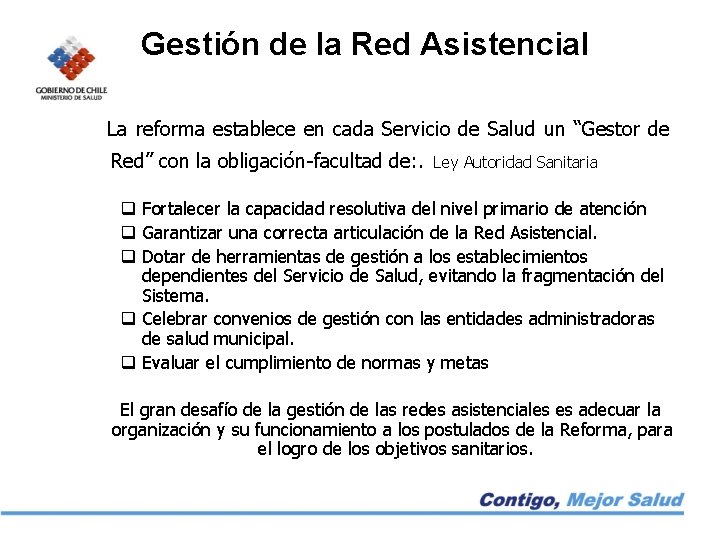 GOBIERNO DE CHILE
MINISTERIO DE SALUD

Gestión de la Red Asistencial

La reforma establece en cada Servicio de Salud un "Gestor de Red" con la obligación-facultad de:. Ley Autoridad Sanitaria

❑ Fortalecer la capacidad resolutiva del nivel primario de atención
❑ Garantizar una correcta articulación de la Red Asistencial.
❑ Dotar de herramientas de gestión a los establecimientos dependientes del Servicio de Salud, evitando la fragmentación del Sistema.
❑ Celebrar convenios de gestión con las entidades administradoras de salud municipal.
❑ Evaluar el cumplimiento de normas y metas

El gran desafío de la gestión de las redes asistenciales es adecuar la organización y su funcionamiento a los postulados de la Reforma, para el logro de los objetivos sanitarios.

Contigo, Mejor Salud